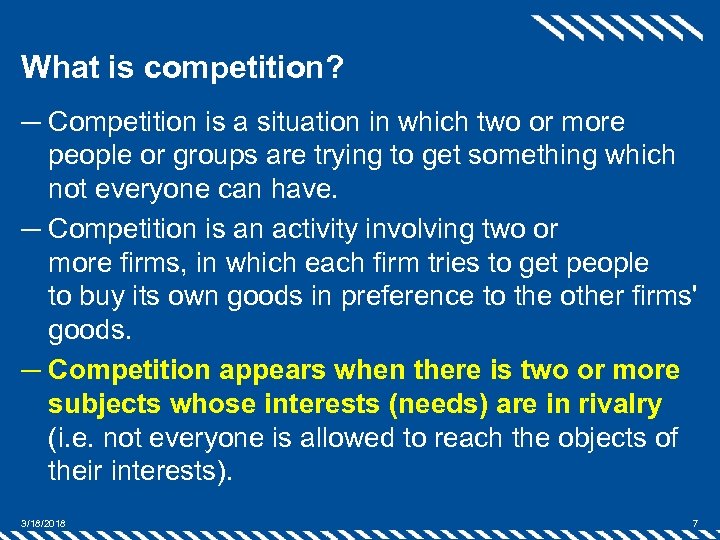 What is competition?

— Competition is a situation in which two or more people or groups are trying to get something which not everyone can have.

— Competition is an activity involving two or more firms, in which each firm tries to get people to buy its own goods in preference to the other firms' goods.

— Competition appears when there is two or more subjects whose interests (needs) are in rivalry (i.e. not everyone is allowed to reach the objects of their interests).

3/18/2018

7